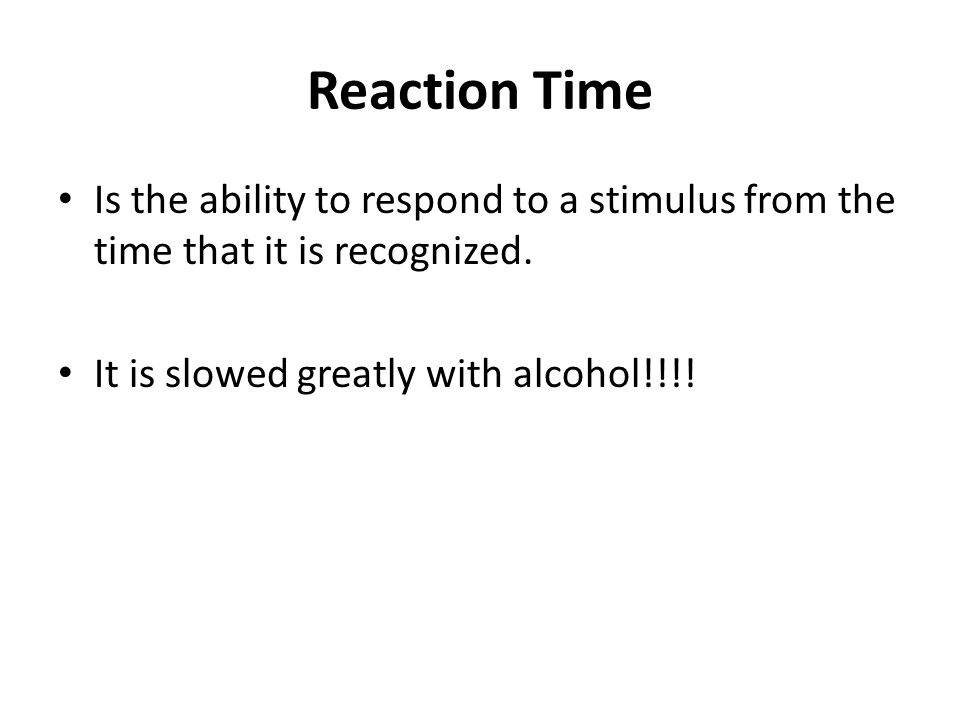 Reaction Time

• Is the ability to respond to a stimulus from the time that it is recognized.

• It is slowed greatly with alcohol!!!!